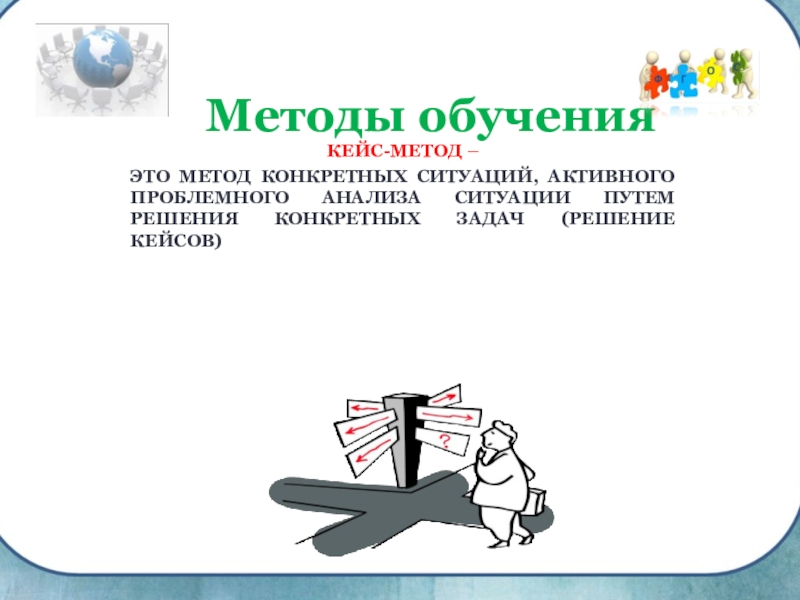 Ф Г О С

Методы обучения

КЕЙС-МЕТОД –

ЭТО МЕТОД КОНКРЕТНЫХ СИТУАЦИЙ, АКТИВНОГО ПРОБЛЕМНОГО АНАЛИЗА СИТУАЦИИ ПУТЕМ РЕШЕНИЯ КОНКРЕТНЫХ ЗАДАЧ (РЕШЕНИЕ КЕЙСОВ)

?